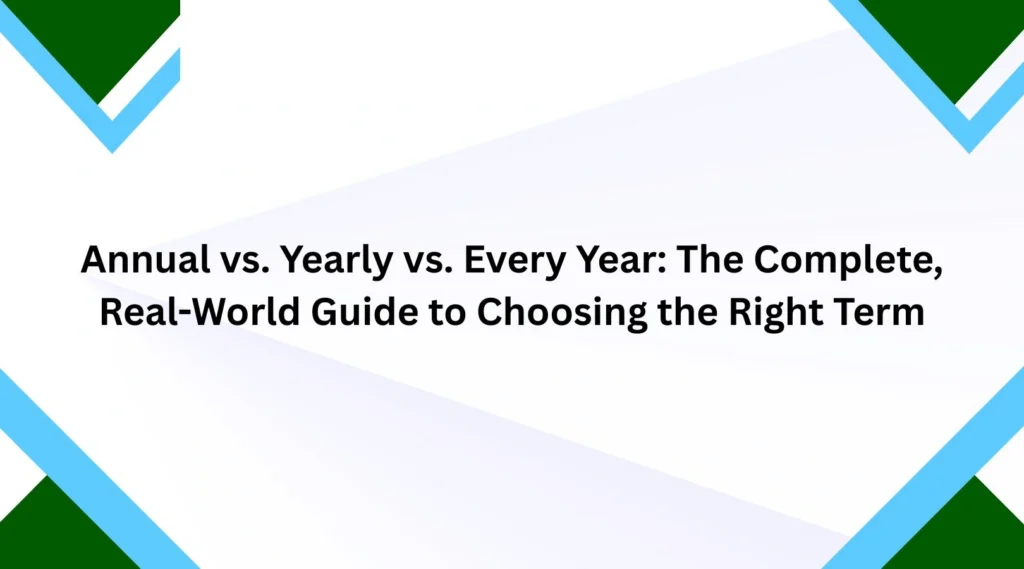 Annual vs. Yearly vs. Every Year: The Complete, Real-World Guide to Choosing the Right Term